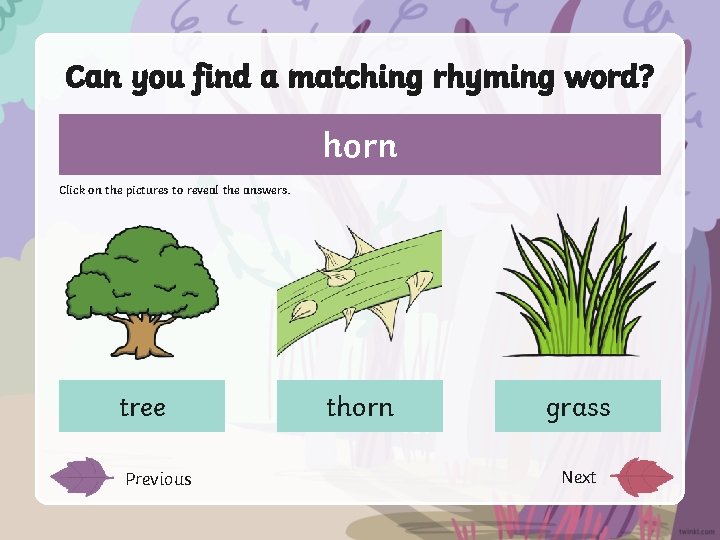 Can you find a matching rhyming word?

horn

Click on the pictures to reveal the answers.

tree

thorn

grass

Previous

Next

twinkl.com